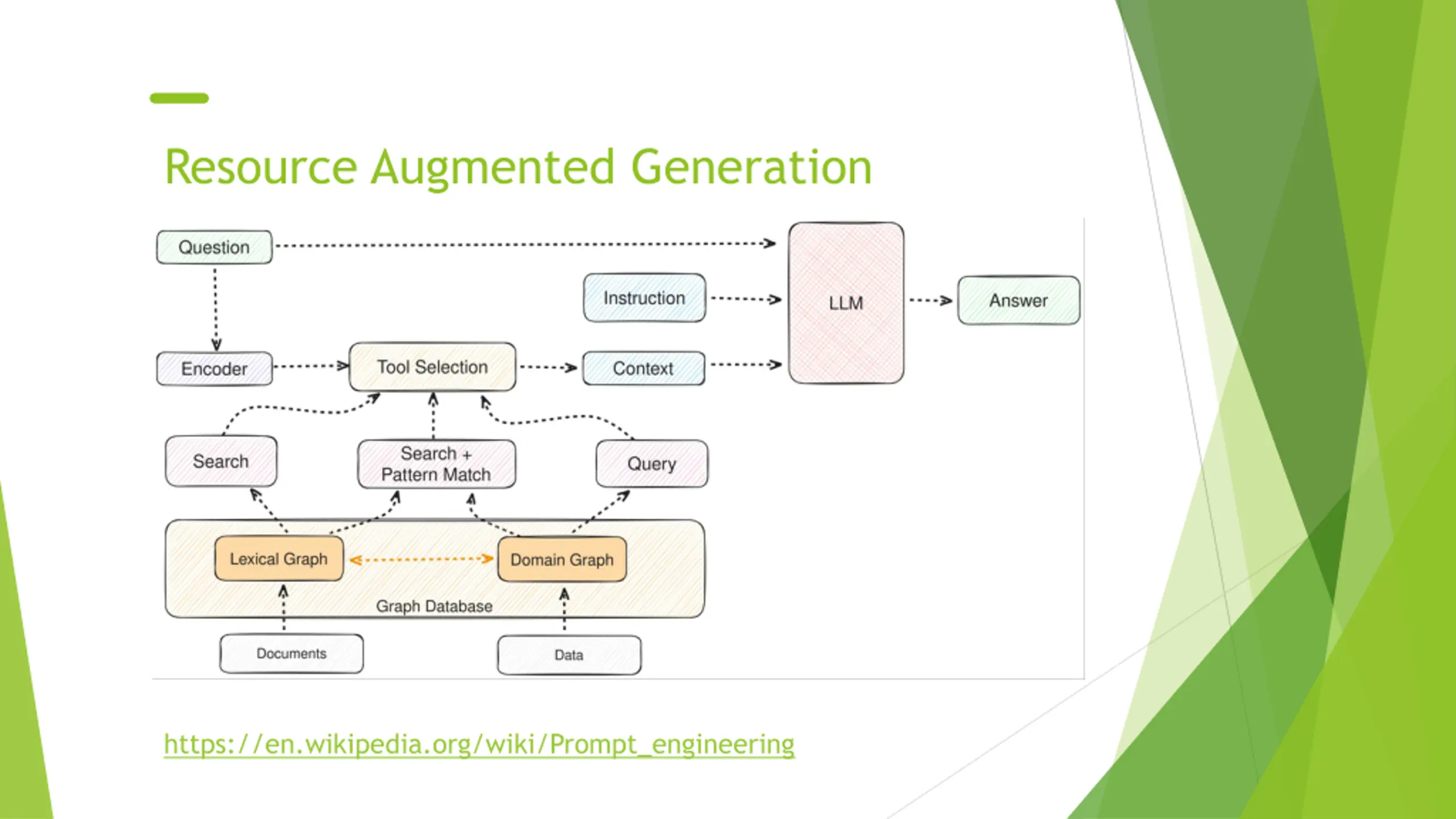 Resource Augmented Generation

Question

Instruction

LLM

Answer

Encoder

Tool Selection

Context

Search

Search + Pattern Match

Query

Lexical Graph

Domain Graph

Graph Database

Documents

Data

https://en.wikipedia.org/wiki/Prompt_engineering